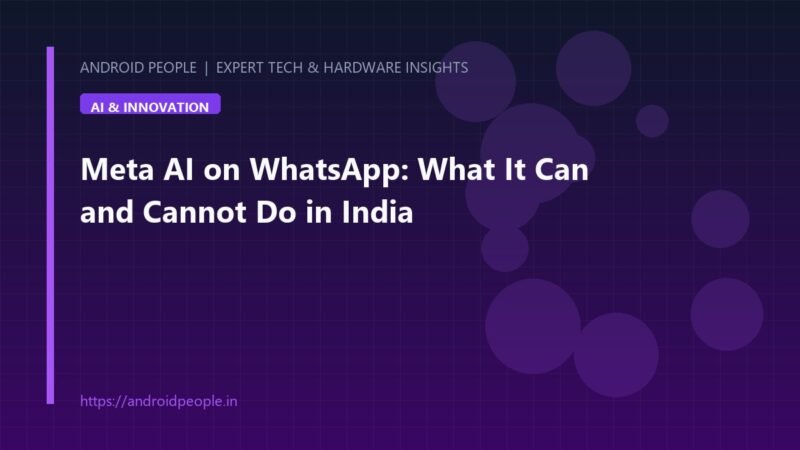 ANDROID PEOPLE | EXPERT TECH & HARDWARE INSIGHTS

AI & INNOVATION

Meta AI on WhatsApp: What It Can and Cannot Do in India

https://androidpeople.in